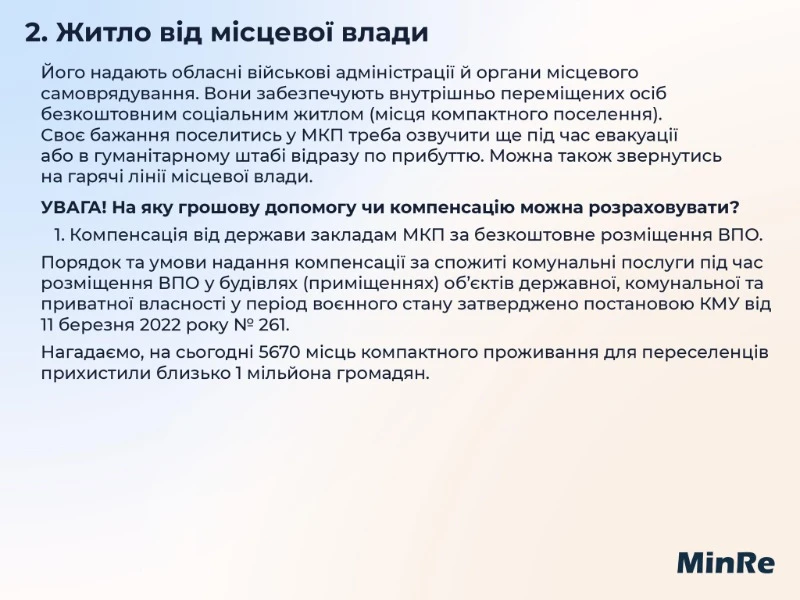 2. Житло від місцевої влади

Його надають обласні військові адміністрації й органи місцевого самоврядування. Вони забезпечують внутрішньо переміщених осіб безкоштовним соціальним житлом (місця компактного поселення). Своє бажання поселитись у МКП треба озвучити ще під час евакуації або в гуманітарному штабі відразу по прибуттю. Можна також звернутись на гарячі лінії місцевої влади.

УВАГА! На яку грошову допомогу чи компенсацію можна розраховувати?

1. Компенсація від держави закладам МКП за безкоштовне розміщення ВПО.

Порядок та умови надання компенсації за спожиті комунальні послуги під час розміщення ВПО у будівлях (приміщеннях) об'єктів державної, комунальної та приватної власності у період воєнного стану затверджено постановою КМУ від 11 березня 2022 року № 261.

Нагадаємо, на сьогодні 5670 місць компактного проживання для переселенців прихистили близько 1 мільйона громадян.

MinRe